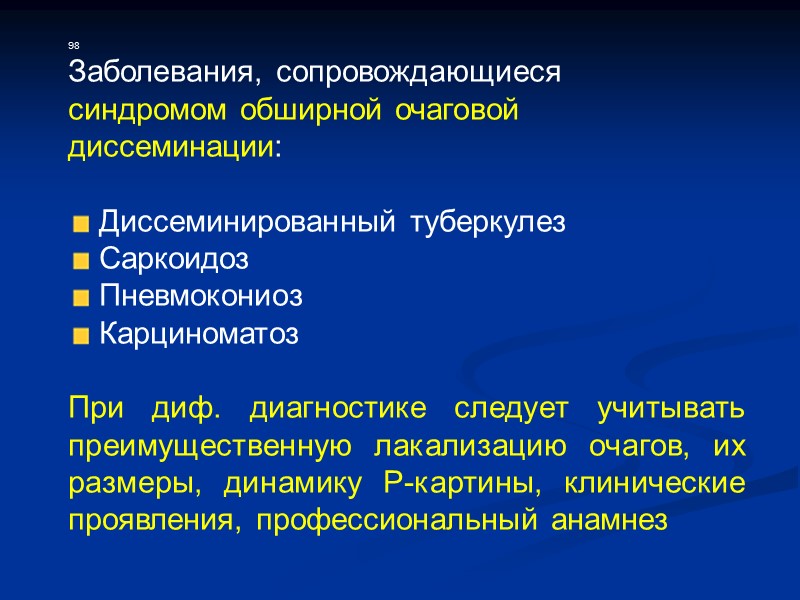 98

Заболевания, сопровождающиеся синдромом обширной очаговой диссеминации:

Диссеминированный туберкулез
Саркоидоз
Пневмокониоз
Карциноматоз

При диф. диагностике следует учитывать преимущественную лакализацию очагов, их размеры, динамику Р-картины, клинические проявления, профессиональный анамнез